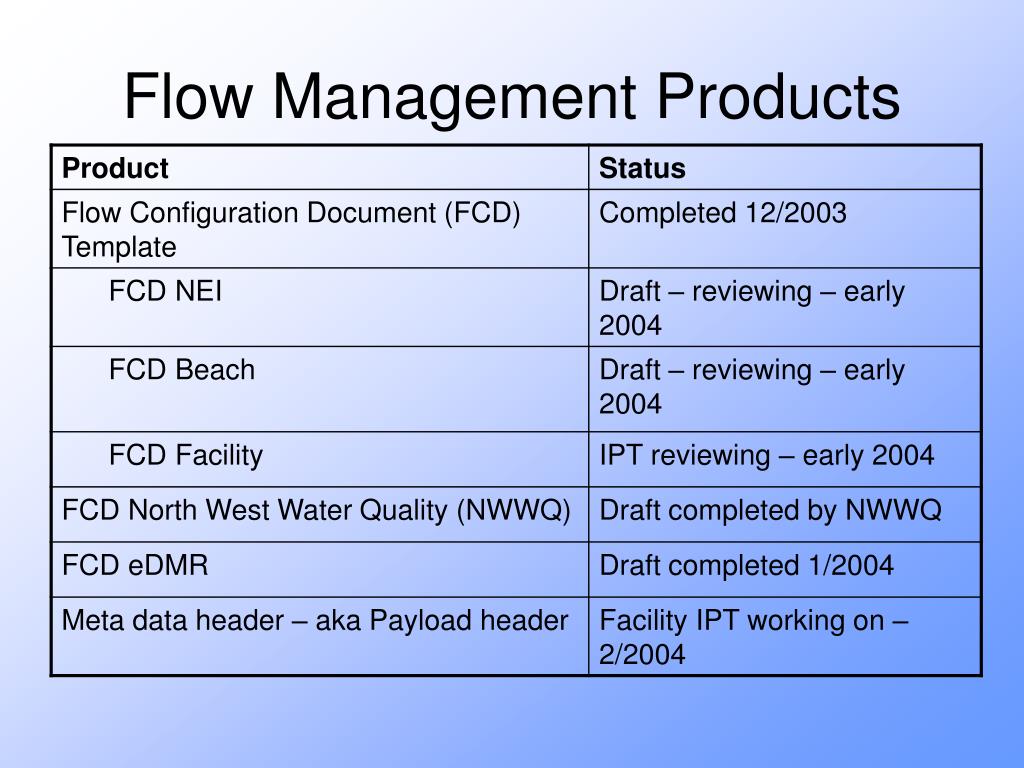 Flow Management Products

| Product | Status |
|---|---|
| Flow Configuration Document (FCD) Template | Completed 12/2003 |
| FCD NEI | Draft – reviewing – early 2004 |
| FCD Beach | Draft – reviewing – early 2004 |
| FCD Facility | IPT reviewing – early 2004 |
| FCD North West Water Quality (NWWQ) | Draft completed by NWWQ |
| FCD eDMR | Draft completed 1/2004 |
| Meta data header – aka Payload header | Facility IPT working on – 2/2004 |